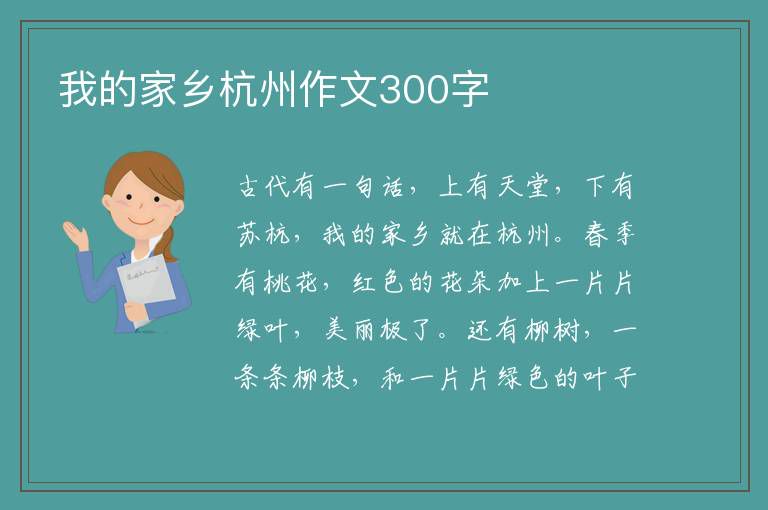 我的家乡杭州作文300字

古代有一句话，上有天堂，下有苏杭，我的家乡就在杭州。春季有桃花，红色的花朵加上一片片绿叶，美丽极了。还有柳树，一条条柳枝，和一片片绿色的叶子